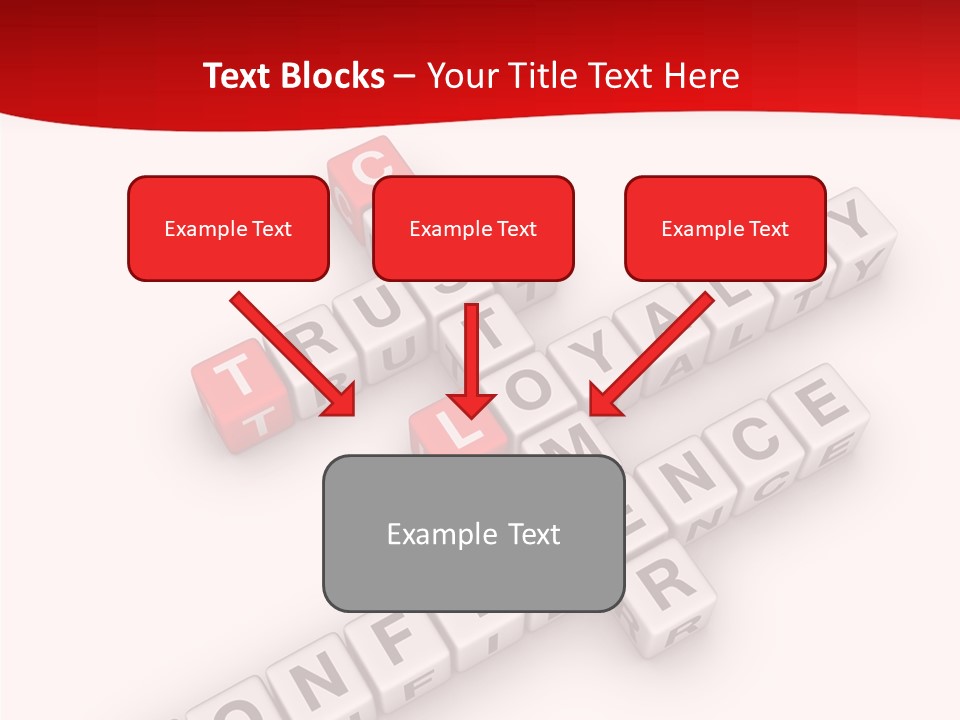 Text Blocks – Your Title Text Here

Example Text

Example Text

Example Text

Example Text